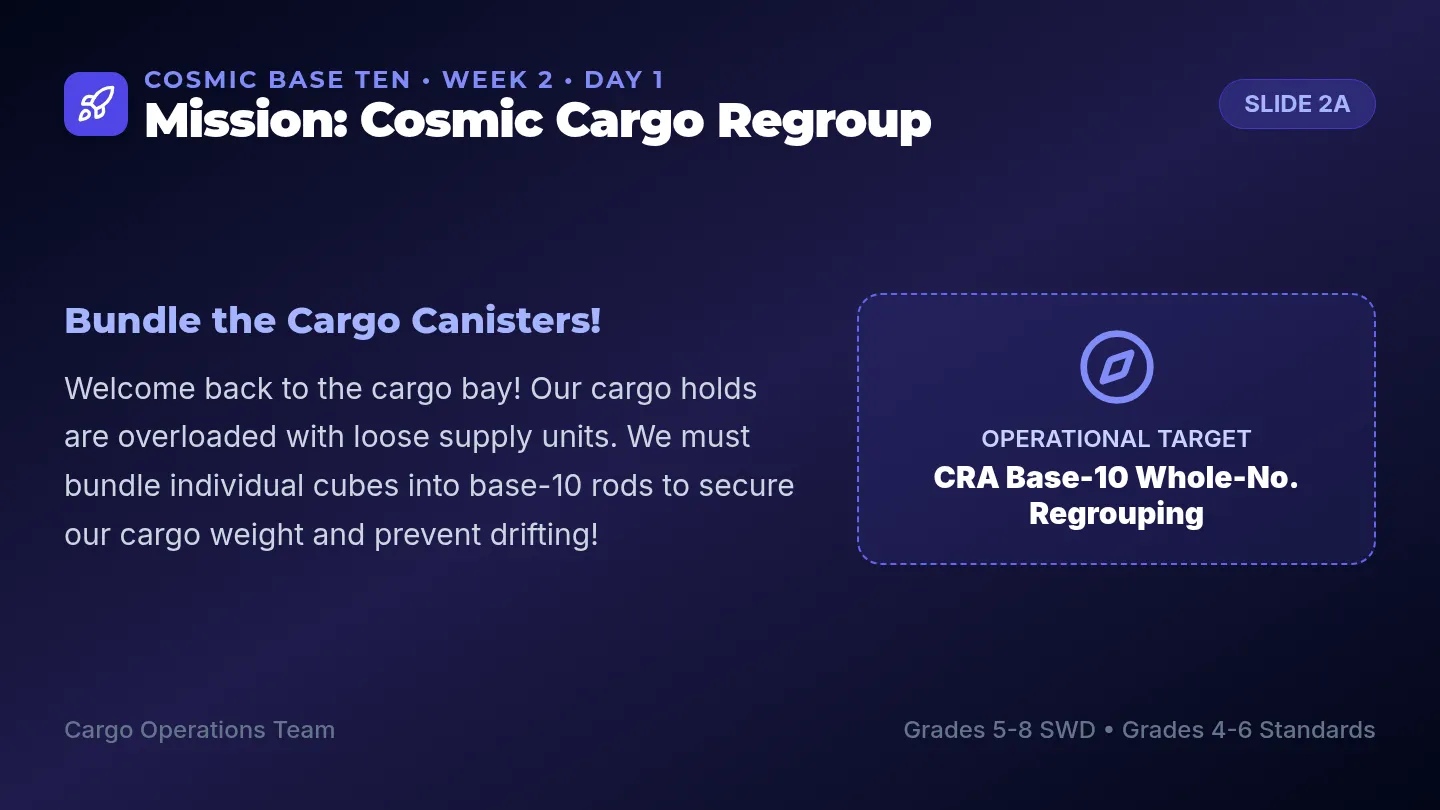 COSMIC BASE TEN • WEEK 2 • DAY 1
Mission: Cosmic Cargo Regroup

SLIDE 2A

Bundle the Cargo Canisters!

Welcome back to the cargo bay! Our cargo holds are overloaded with loose supply units. We must bundle individual cubes into base-10 rods to secure our cargo weight and prevent drifting!

OPERATIONAL TARGET
CRA Base-10 Whole-No. Regrouping

Cargo Operations Team

Grades 5-8 SWD • Grades 4-6 Standards